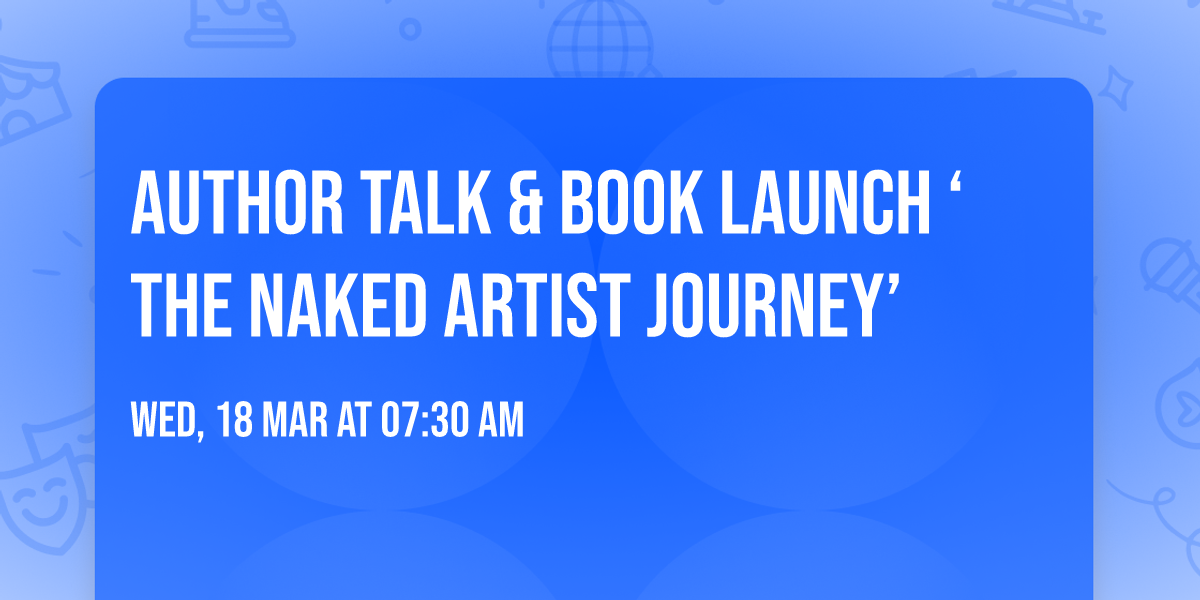 AUTHOR TALK & BOOK LAUNCH ‘ THE NAKED ARTIST JOURNEY’

WED, 18 MAR AT 07:30 AM